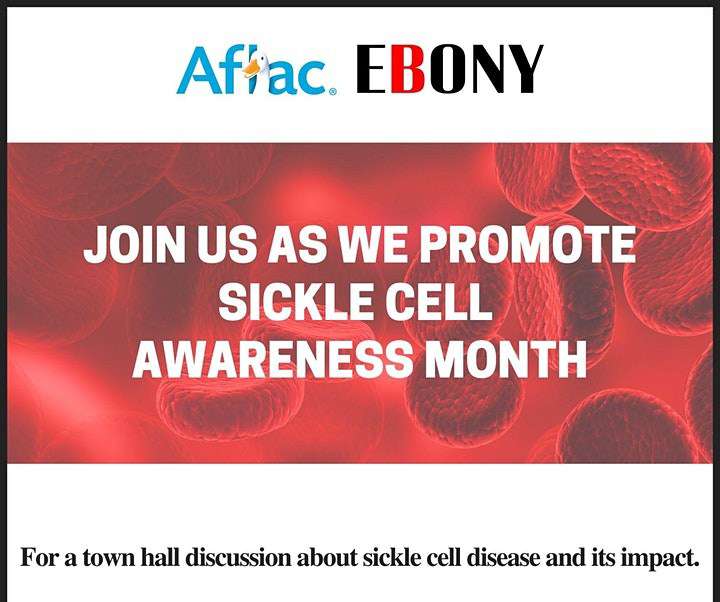 Aflac. EBONY

JOIN US AS WE PROMOTE SICKLE CELL AWARENESS MONTH

For a town hall discussion about sickle cell disease and its impact.